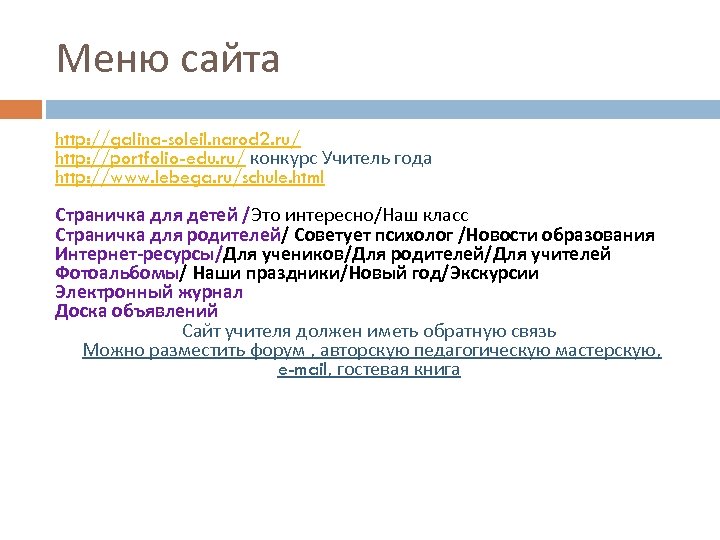 Меню сайта

http://galina-soleil.narod2.ru/
http://portfolio-edu.ru/ конкурс Учитель года
http://www.lebega.ru/schule.html

Страничка для детей /Это интересно/Наш класс
Страничка для родителей/ Советует психолог /Новости образования
Интернет-ресурсы/Для учеников/Для родителей/Для учителей
Фотоальбомы/ Наши праздники/Новый год/Экскурсии
Электронный журнал
Доска объявлений

Сайт учителя должен иметь обратную связь
Можно разместить форум , авторскую педагогическую мастерскую, e-mail, гостевая книга